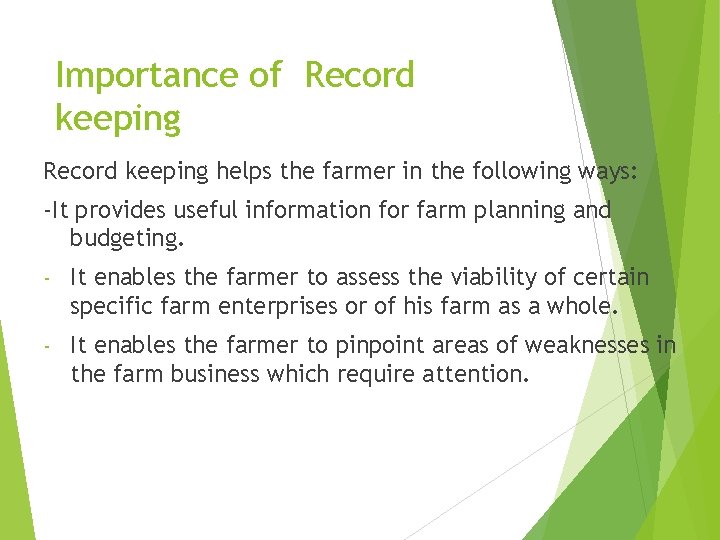 Importance of  Record keeping

Record keeping helps the farmer in the following ways:

-It provides useful information for farm planning and budgeting.

- It enables the farmer to assess the viability of certain specific farm enterprises or of his farm as a whole.

- It enables the farmer to pinpoint areas of weaknesses in the farm business which require attention.